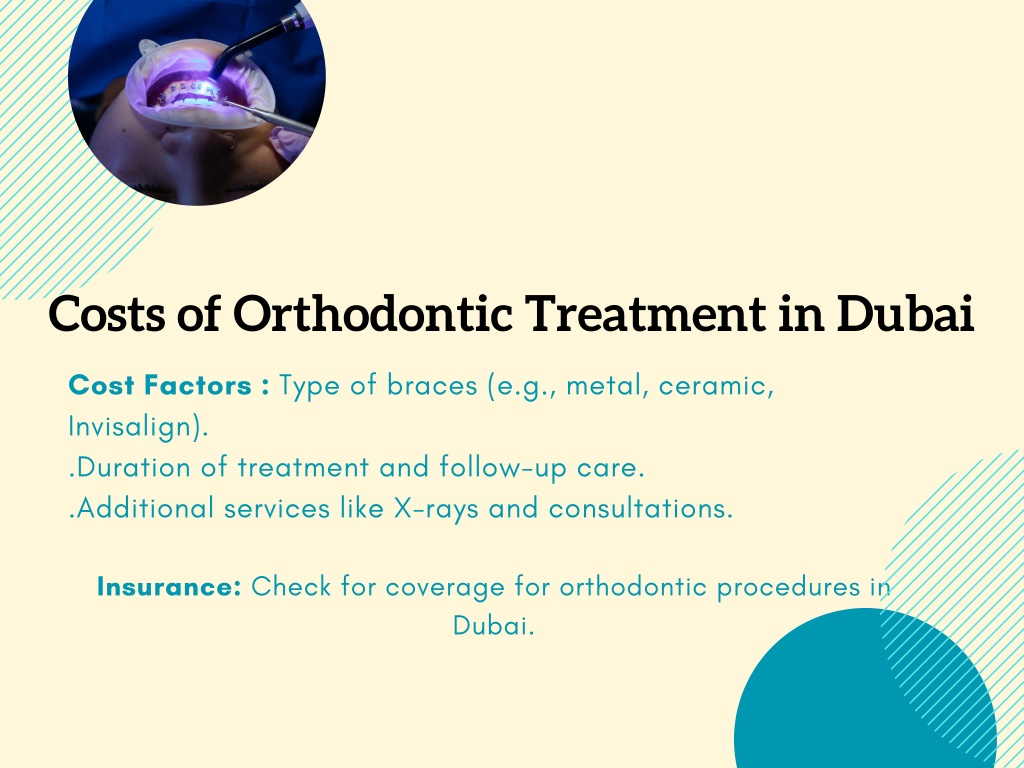 Costs of Orthodontic Treatment in Dubai

Cost Factors : Type of braces (e.g., metal, ceramic, Invisalign).
.Duration of treatment and follow-up care.
.Additional services like X-rays and consultations.

Insurance: Check for coverage for orthodontic procedures in Dubai.